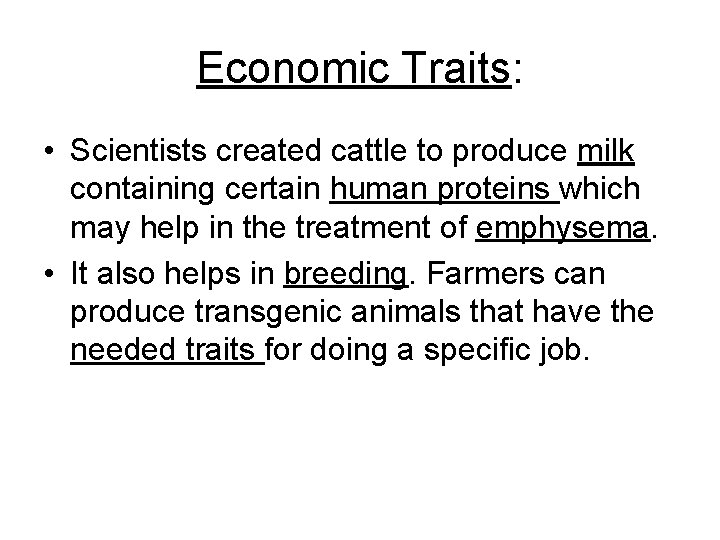 Economic Traits:

• Scientists created cattle to produce milk containing certain human proteins which may help in the treatment of emphysema.

• It also helps in breeding. Farmers can produce transgenic animals that have the needed traits for doing a specific job.